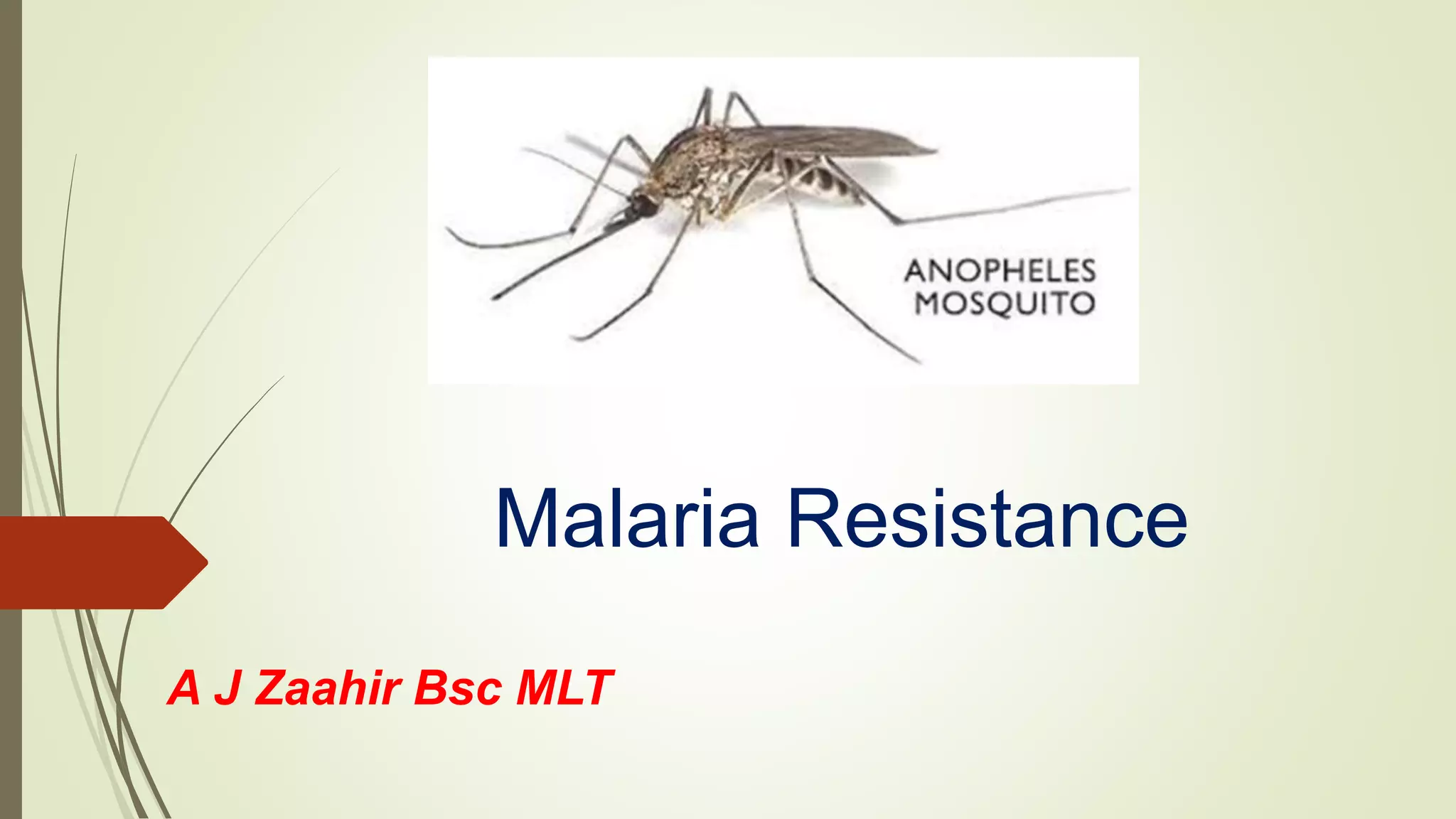 ANOPHELES
MOSQUITO

Malaria Resistance

A J Zaahir Bsc MLT